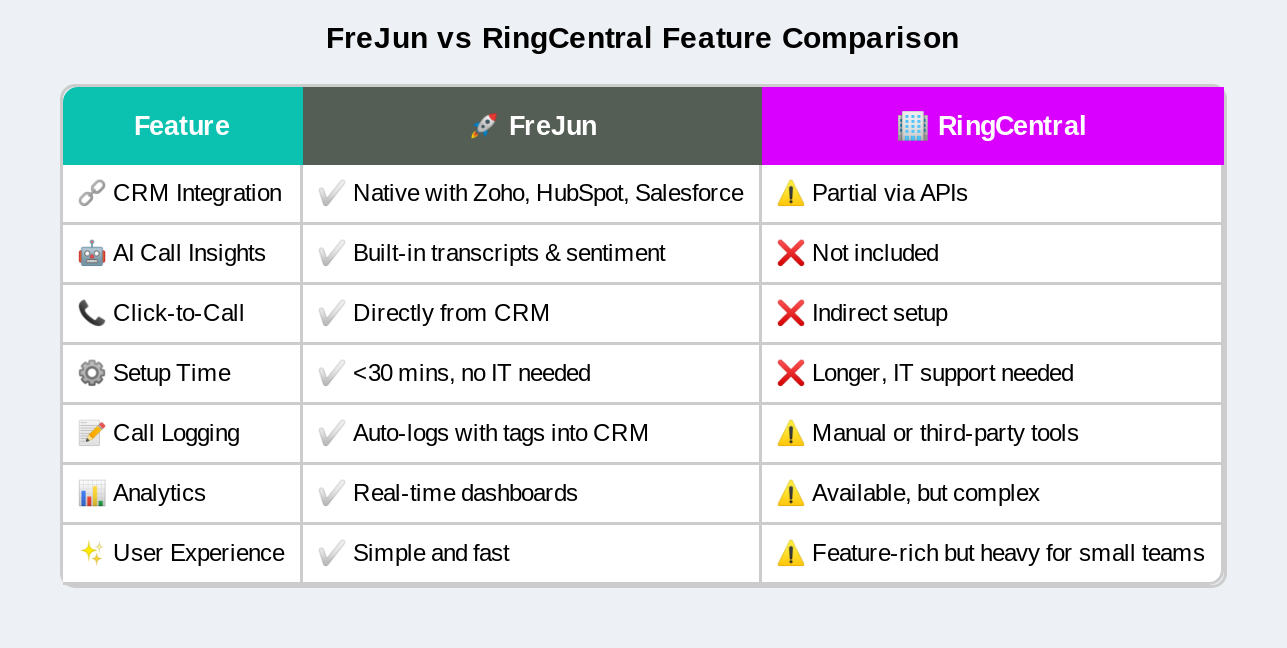 FreJun vs RingCentral Feature Comparison

| Feature | 🚀 FreJun | 🏢 RingCentral |
|---|---|---|
| 🔗 CRM Integration | ✔️ Native with Zoho, HubSpot, Salesforce | ⚠️ Partial via APIs |
| 🤖 AI Call Insights | ✔️ Built-in transcripts & sentiment | ❌ Not included |
| 📞 Click-to-Call | ✔️ Directly from CRM | ❌ Indirect setup |
| ⚙️ Setup Time | ✔️ <30 mins, no IT needed | ❌ Longer, IT support needed |
| 📝 Call Logging | ✔️ Auto-logs with tags into CRM | ⚠️ Manual or third-party tools |
| 📊 Analytics | ✔️ Real-time dashboards | ⚠️ Available, but complex |
| ✨ User Experience | ✔️ Simple and fast | ⚠️ Feature-rich but heavy for small teams |